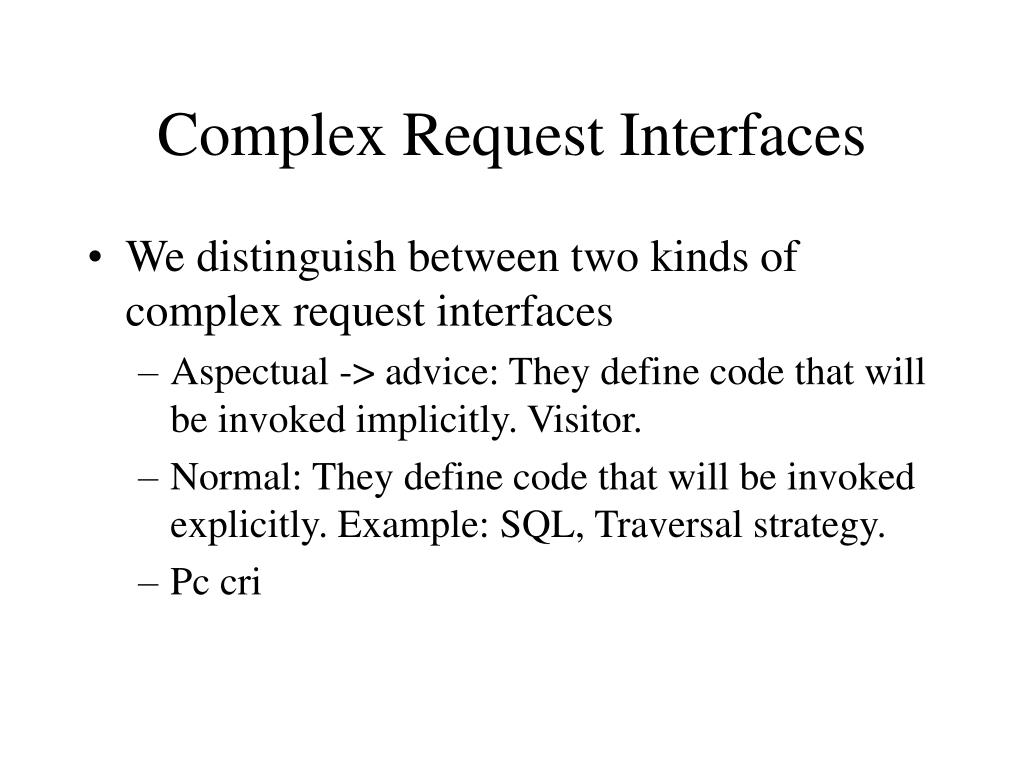 Complex Request Interfaces

• We distinguish between two kinds of complex request interfaces
– Aspectual -> advice: They define code that will be invoked implicitly. Visitor.
– Normal: They define code that will be invoked explicitly. Example: SQL, Traversal strategy.
– Pc cri